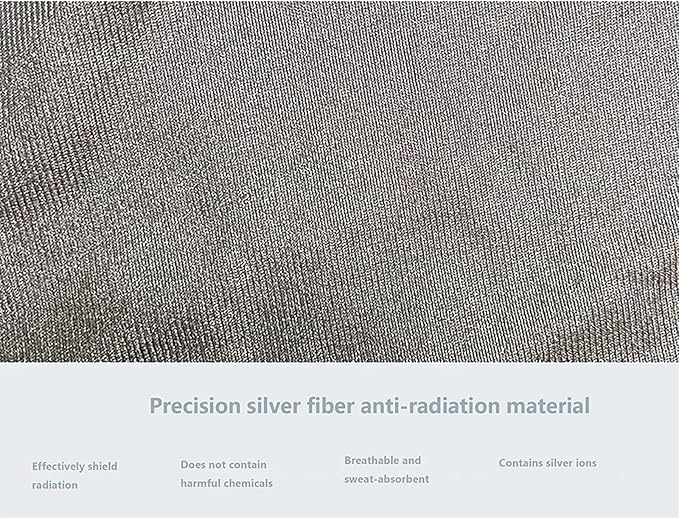 Precision silver fiber anti-radiation material

Effectively shield radiation

Does not contain harmful chemicals

Breathable and sweat-absorbent

Contains silver ions